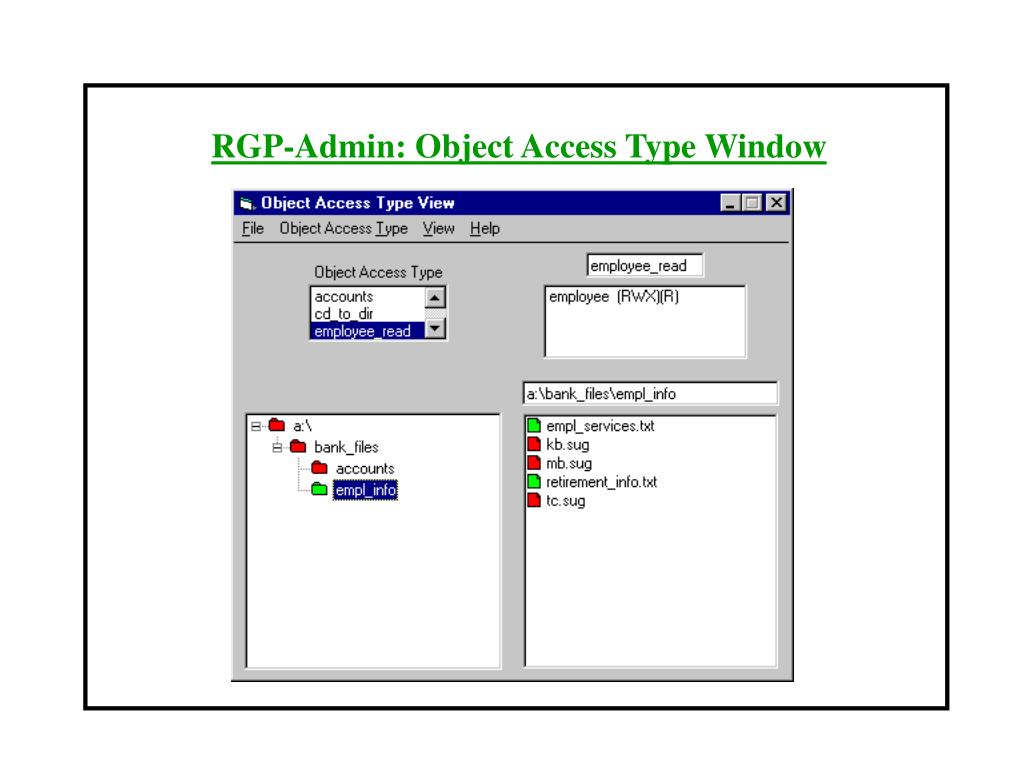 RGP-Admin: Object Access Type Window

Object Access Type View

File Object Access Type View Help

Object Access Type

accounts
cd_to_dir
employee_read

employee_read

employee (RWX)(R)

a:\bank_files\empl_info

a:\
bank_files
accounts
empl_info

empl_services.txt
kb.sug
mb.sug
retirement_info.txt
tc.sug